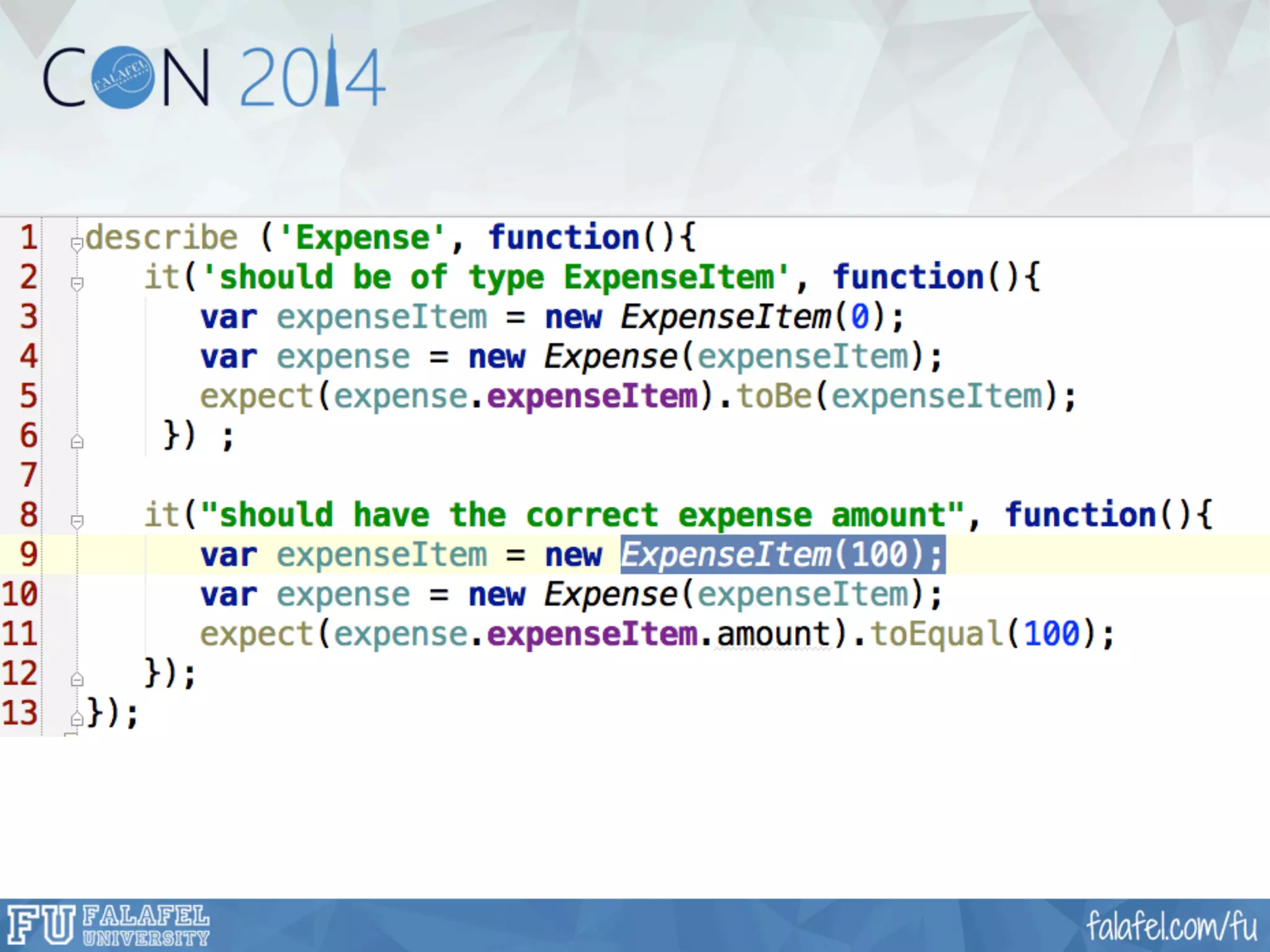 CON 2014

FALAFEL

1 describe ('Expense', function(){
2     it('should be of type ExpenseItem', function(){
3         var expenseItem = new ExpenseItem(0);
4         var expense = new Expense(expenseItem);
5         expect(expense.expenseItem).toBe(expenseItem);
6      }) ;
7
8     it("should have the correct expense amount", function(){
9         var expenseItem = new ExpenseItem(100);
10        var expense = new Expense(expenseItem);
11        expect(expense.expenseItem.amount).toEqual(100);
12    });
13 });

FU FALAFEL UNIVERSITY

falafel.com/fu